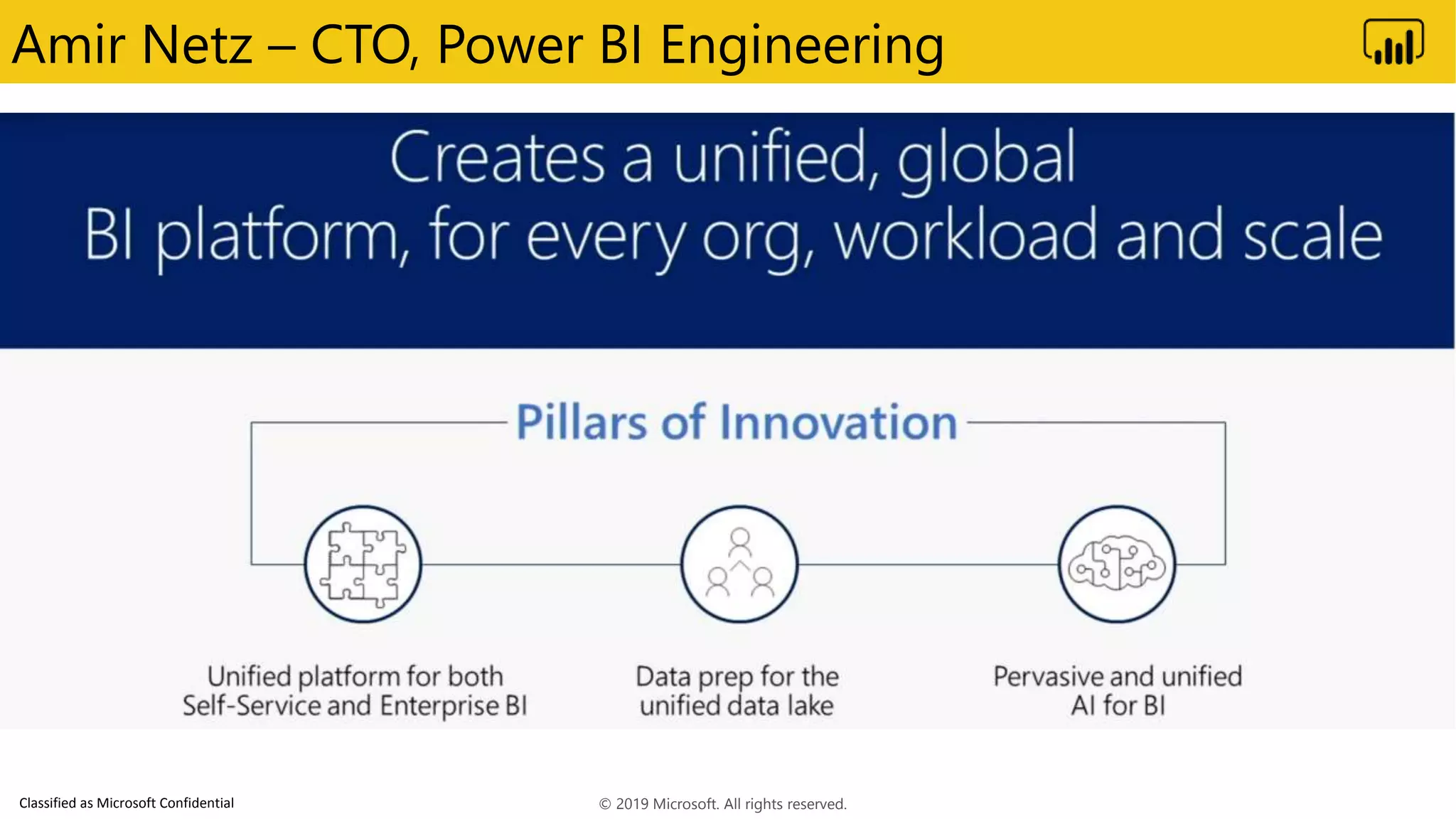 Amir Netz – CTO, Power BI Engineering

Creates a unified, global
BI platform, for every org, workload and scale

Pillars of Innovation

Unified platform for both
Self-Service and Enterprise BI

Data prep for the
unified data lake

Pervasive and unified
AI for BI

Classified as Microsoft Confidential

© 2019 Microsoft. All rights reserved.